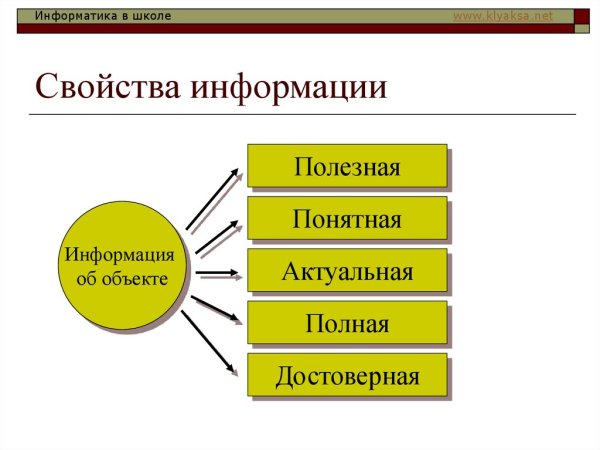 Информатика в школе

www.klyaksa.net

Свойства информации

Информация об объекте

Полезная

Понятная

Актуальная

Полная

Достоверная